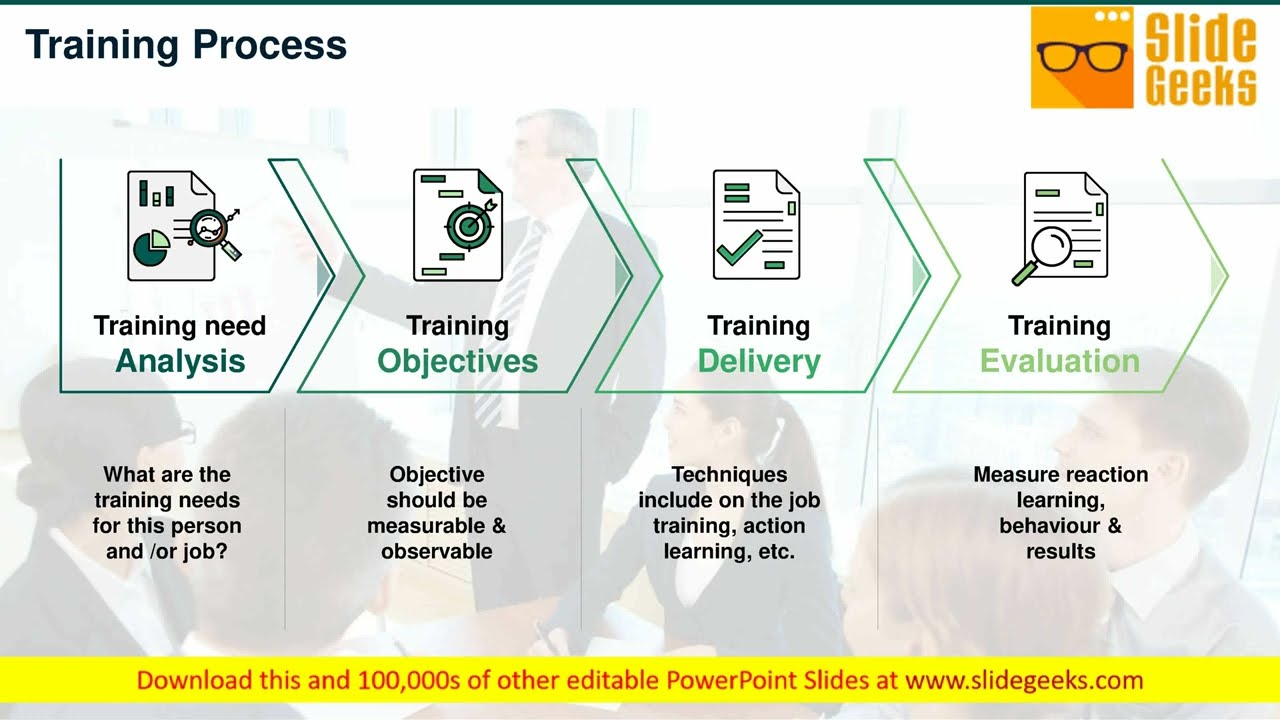 Training Process

Slide Geeks

Training need Analysis

Training Objectives

Training Delivery

Training Evaluation

What are the training needs for this person and /or job?

Objective should be measurable & observable

Techniques include on the job training, action learning, etc.

Measure reaction learning, behaviour & results

Download this and 100,000s of other editable PowerPoint Slides at www.slidegeeks.com